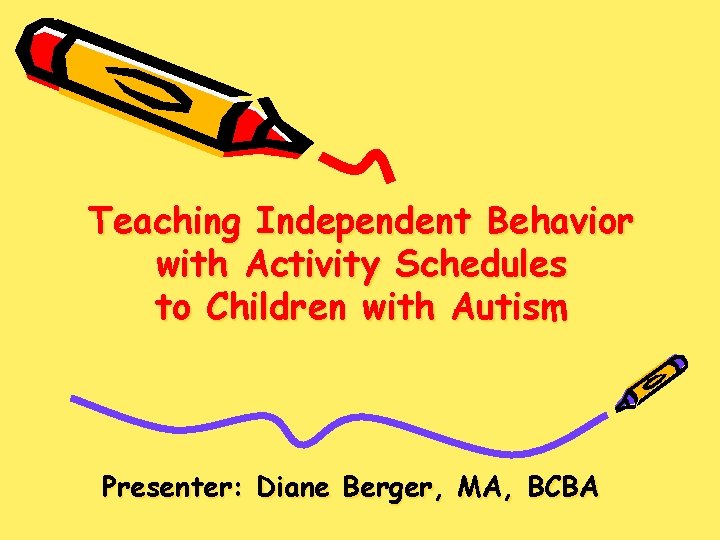 Teaching Independent Behavior with Activity Schedules to Children with Autism

Presenter: Diane Berger, MA, BCBA